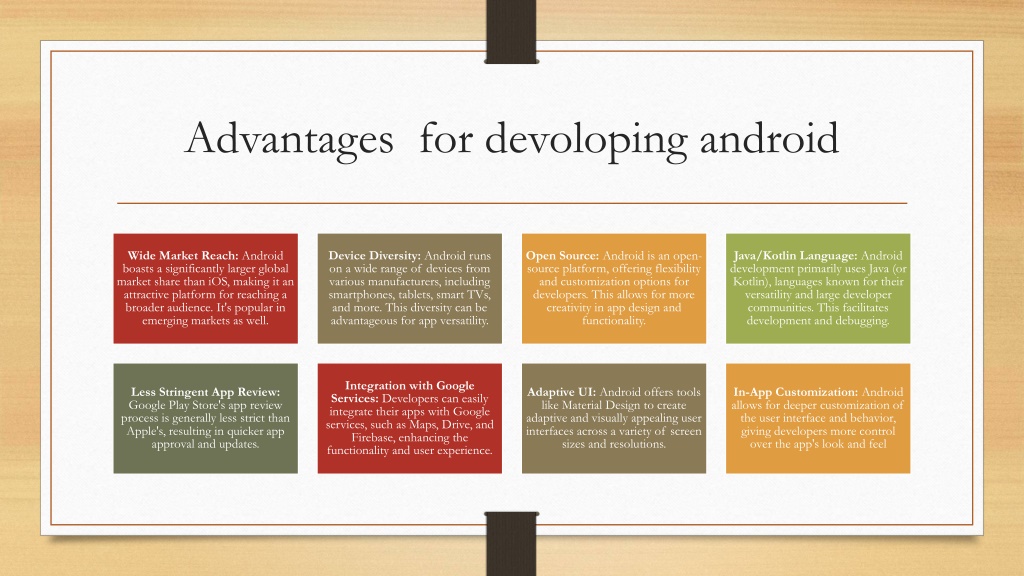 Advantages  for devoloping android

Wide Market Reach: Android boasts a significantly larger global market share than iOS, making it an attractive platform for reaching a broader audience. It's popular in emerging markets as well.

Device Diversity: Android runs on a wide range of devices from various manufacturers, including smartphones, tablets, smart TVs, and more. This diversity can be advantageous for app versatility.

Open Source: Android is an open-source platform, offering flexibility and customization options for developers. This allows for more creativity in app design and functionality.

Java/Kotlin Language: Android development primarily uses Java (or Kotlin), languages known for their versatility and large developer communities. This facilitates development and debugging.

Less Stringent App Review: Google Play Store's app review process is generally less strict than Apple's, resulting in quicker app approval and updates.

Integration with Google Services: Developers can easily integrate their apps with Google services, such as Maps, Drive, and Firebase, enhancing the functionality and user experience.

Adaptive UI: Android offers tools like Material Design to create adaptive and visually appealing user interfaces across a variety of screen sizes and resolutions.

In-App Customization: Android allows for deeper customization of the user interface and behavior, giving developers more control over the app's look and feel